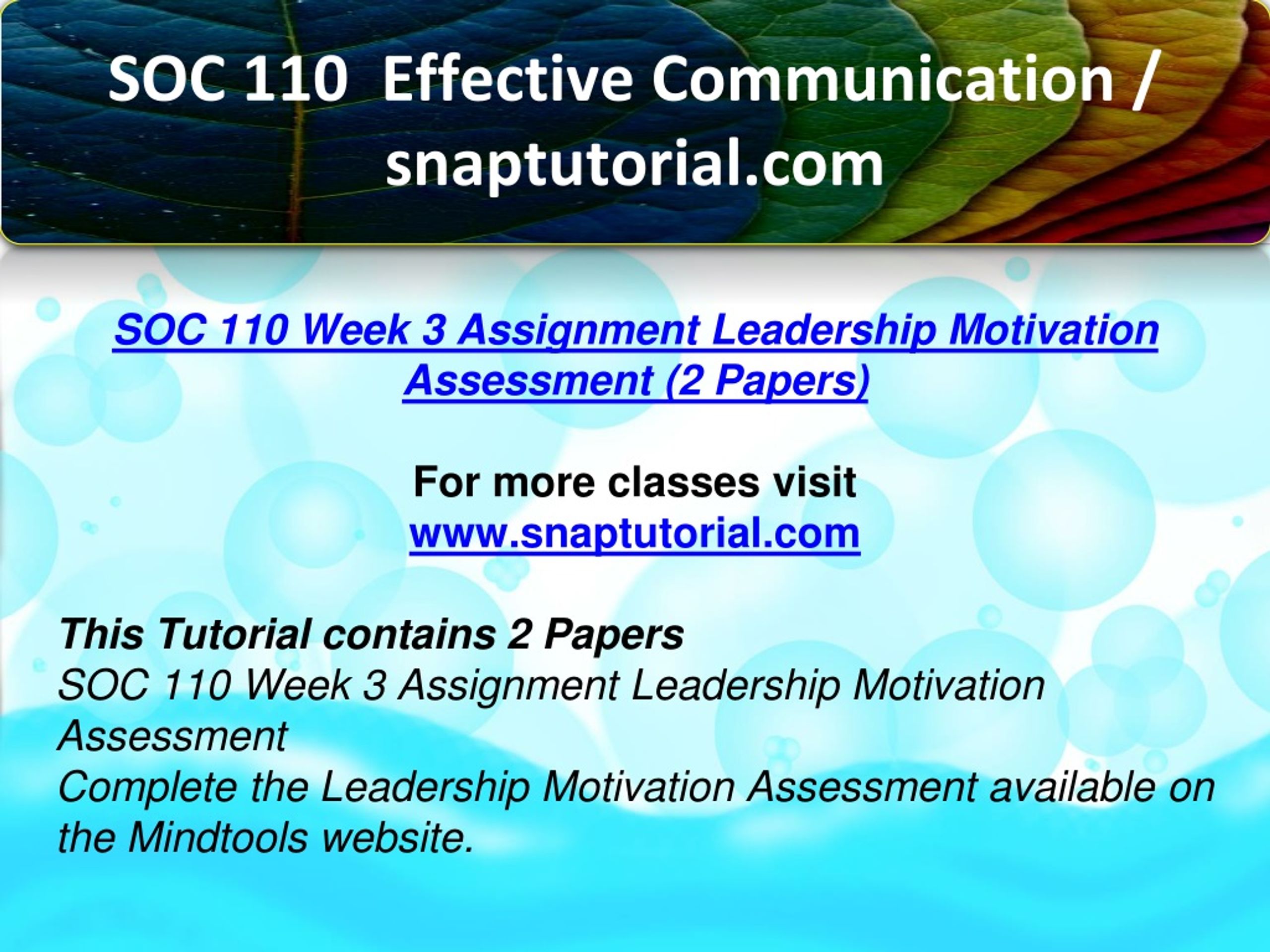 SOC 110 Effective Communication / snaptutorial.com

SOC 110 Week 3 Assignment Leadership Motivation Assessment (2 Papers)

For more classes visit
www.snaptutorial.com

This Tutorial contains 2 Papers
SOC 110 Week 3 Assignment Leadership Motivation Assessment
Complete the Leadership Motivation Assessment available on the Mindtools website.